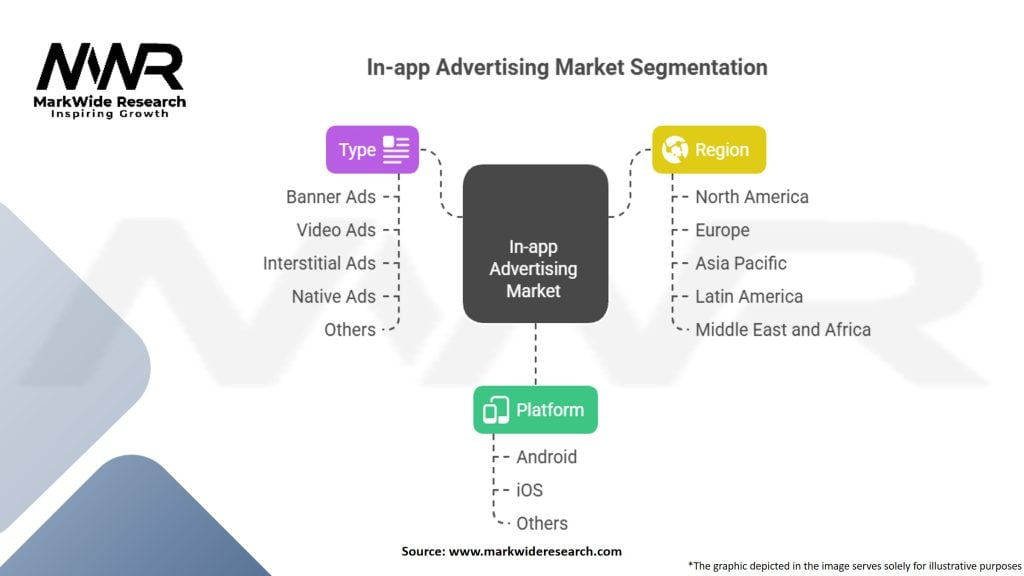 MWR
MarkWide Research
Inspiring Growth

In-app Advertising Market Segmentation

Type
Banner Ads
Video Ads
Interstitial Ads
Native Ads
Others

In-app Advertising Market

Region
North America
Europe
Asia Pacific
Latin America
Middle East and Africa

Platform
Android
iOS
Others

Source: www.markwideresearch.com

*The graphic depicted in the image serves solely for illustrative purposes